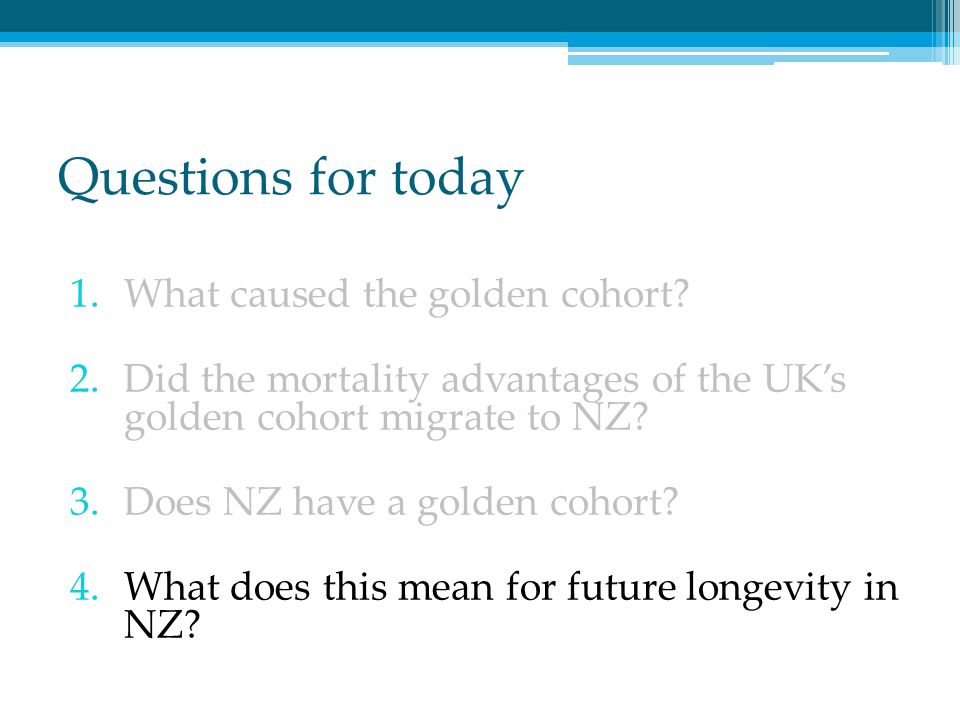 Questions for today

1. What caused the golden cohort?

2. Did the mortality advantages of the UK's golden cohort migrate to NZ?

3. Does NZ have a golden cohort?

4. What does this mean for future longevity in NZ?